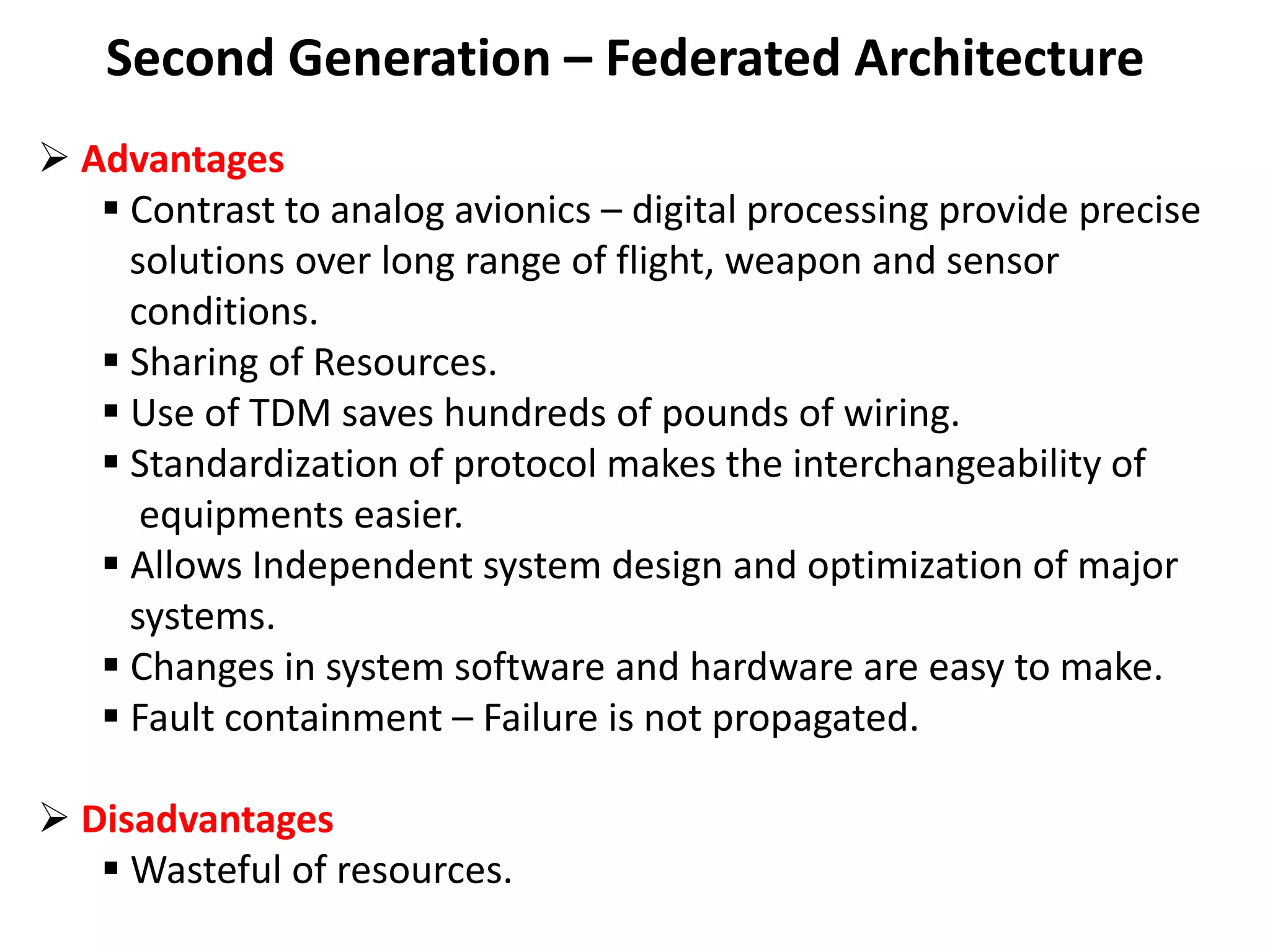 Second Generation – Federated Architecture

➢ Advantages

▪ Contrast to analog avionics – digital processing provide precise solutions over long range of flight, weapon and sensor conditions.

▪ Sharing of Resources.

▪ Use of TDM saves hundreds of pounds of wiring.

▪ Standardization of protocol makes the interchangeability of equipments easier.

▪ Allows Independent system design and optimization of major systems.

▪ Changes in system software and hardware are easy to make.

▪ Fault containment – Failure is not propagated.

➢ Disadvantages

▪ Wasteful of resources.